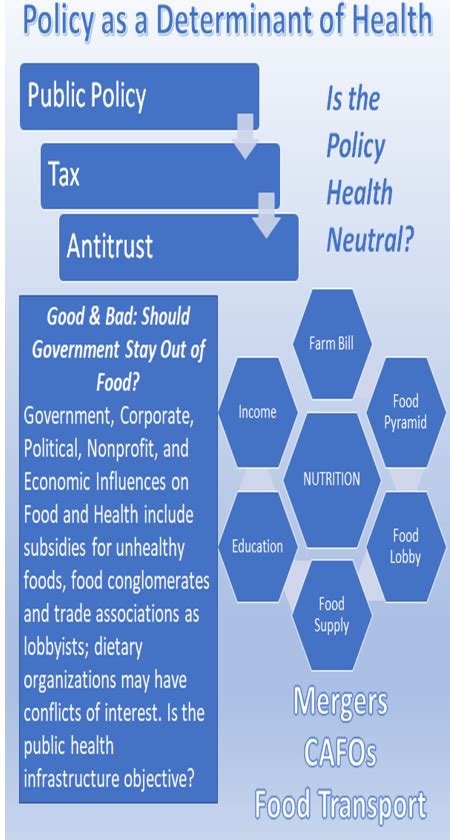 Policy as a Determinant of Health

Public Policy

Tax

Antitrust

Is the Policy Health Neutral?

Good & Bad: Should Government Stay Out of Food?

Government, Corporate, Political, Nonprofit, and Economic Influences on Food and Health include subsidies for unhealthy foods, food conglomerates and trade associations as lobbyists; dietary organizations may have conflicts of interest. Is the public health infrastructure objective?

Farm Bill

Income

Food Pyramid

NUTRITION

Education

Food Lobby

Food Supply

Mergers

CAFOs

Food Transport